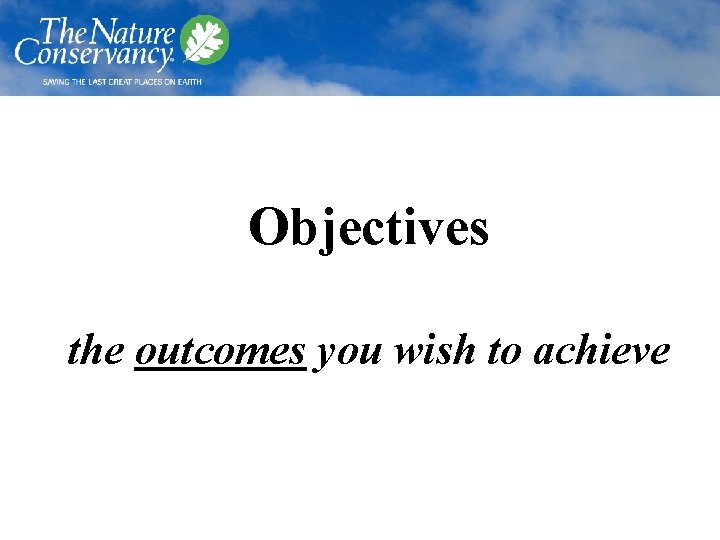 The Nature Conservancy

SAVING THE LAST GREAT PLACES ON EARTH

Objectives

the outcomes you wish to achieve